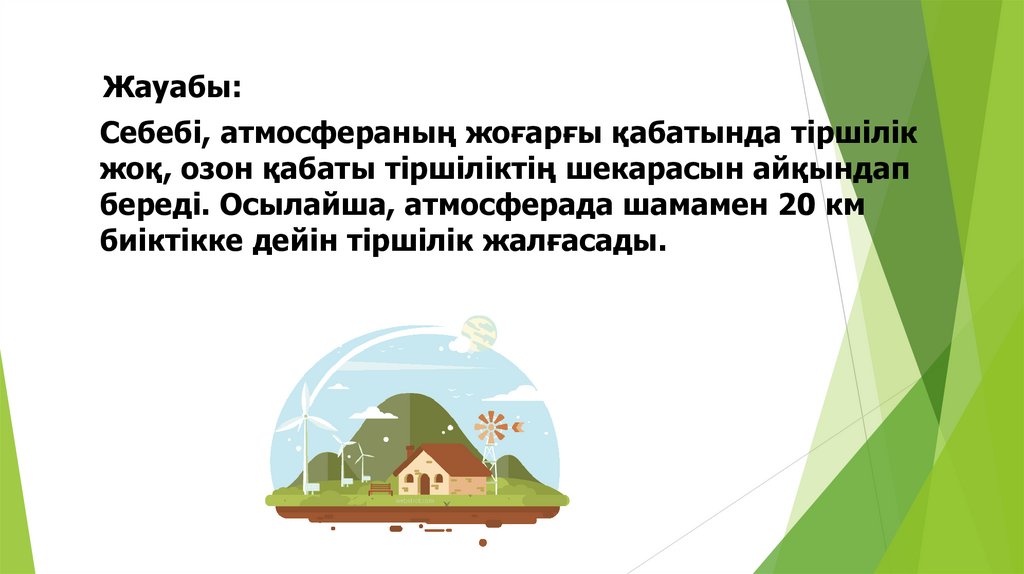 Жауабы:

Себебі, атмосфераның жоғарғы қабатында тіршілік жоқ, озон қабаты тіршіліктің шекарасын айқындап береді. Осылайша, атмосферада шамамен 20 км биіктікке дейін тіршілік жалғасады.